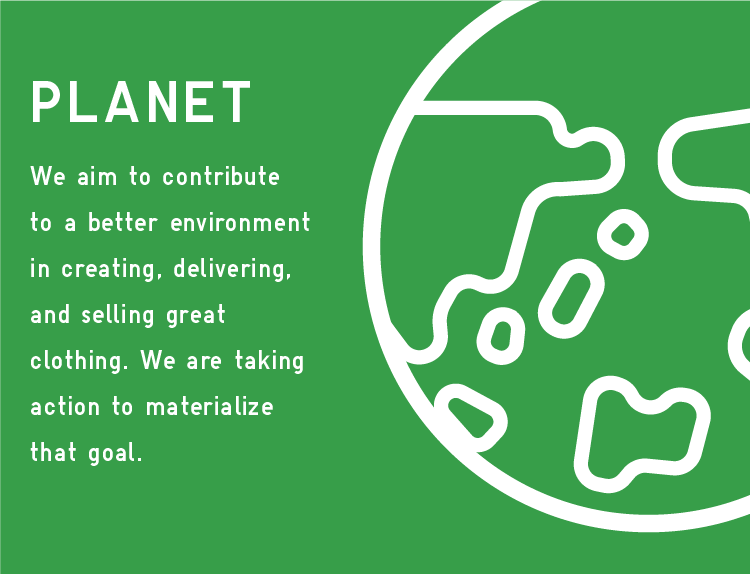 PLANET

We aim to contribute to a better environment in creating, delivering, and selling great clothing. We are taking action to materialize that goal.